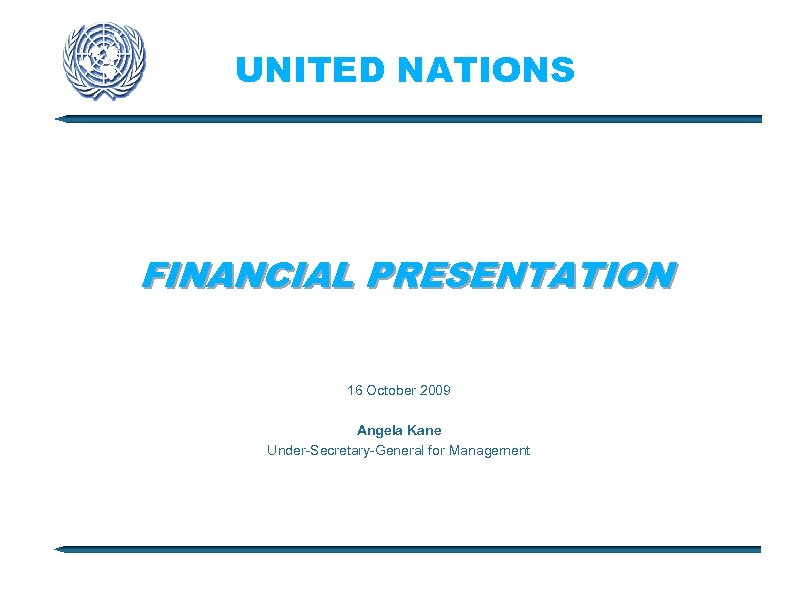 UNITED NATIONS

FINANCIAL PRESENTATION

16 October 2009

Angela Kane
Under-Secretary-General for Management